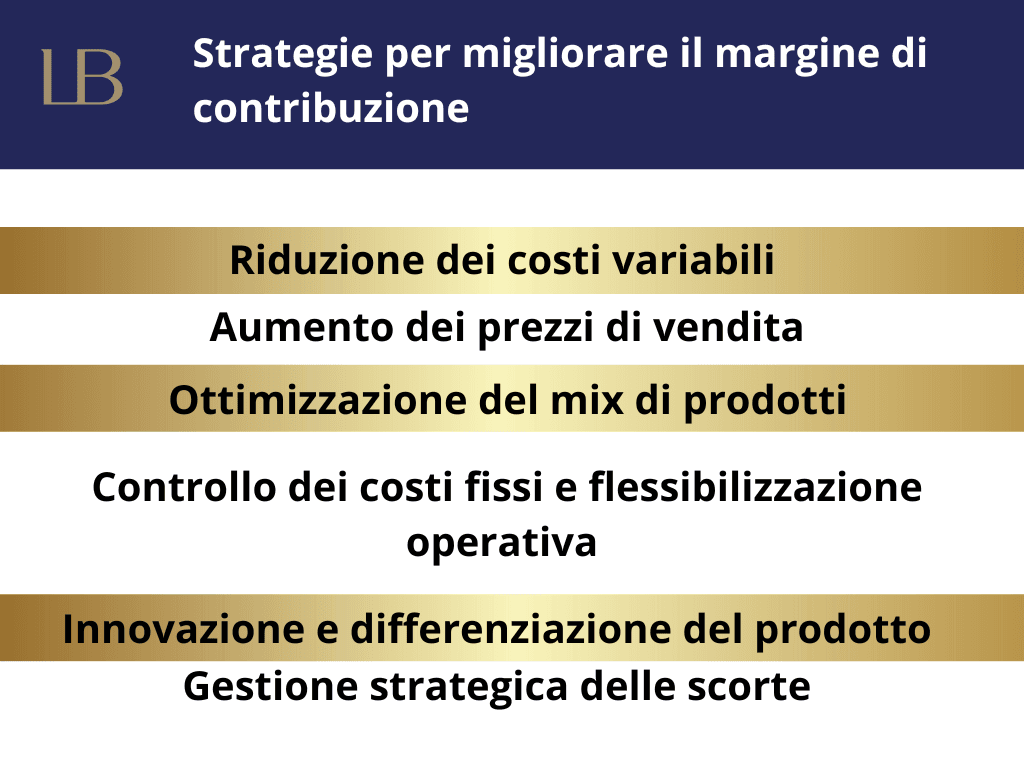 LB

Strategie per migliorare il margine di contribuzione

Riduzione dei costi variabili

Aumento dei prezzi di vendita

Ottimizzazione del mix di prodotti

Controllo dei costi fissi e flessibilizzazione operativa

Innovazione e differenziazione del prodotto

Gestione strategica delle scorte